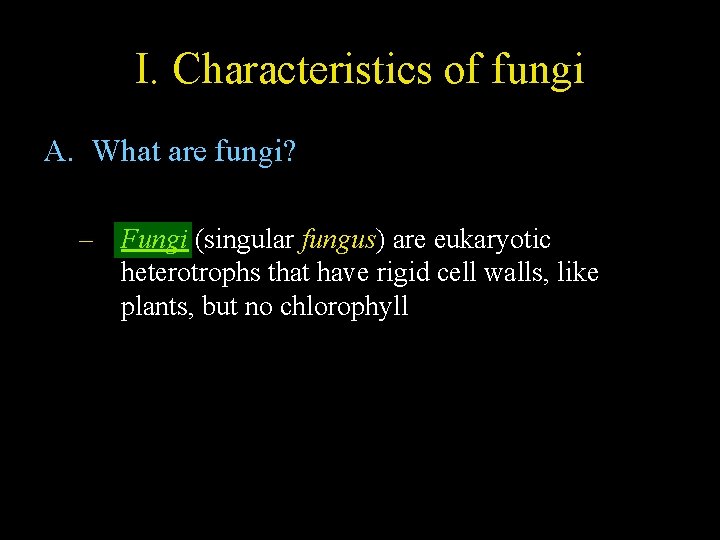 I. Characteristics of fungi

A. What are fungi?

– Fungi (singular fungus) are eukaryotic heterotrophs that have rigid cell walls, like plants, but no chlorophyll